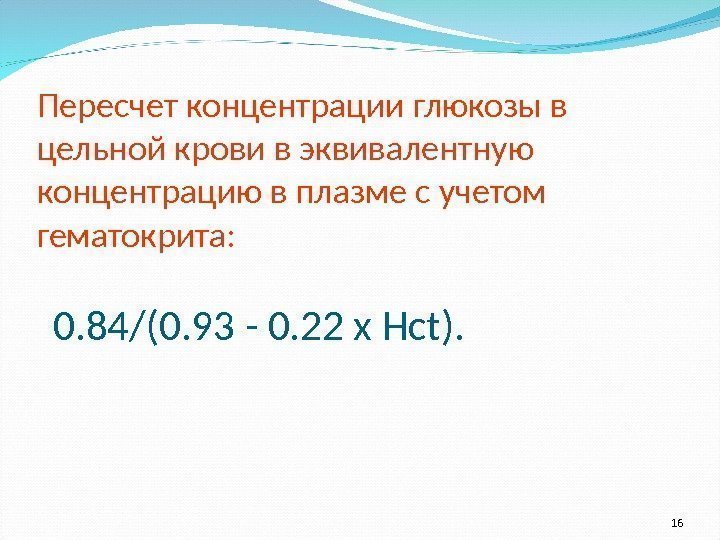 Пересчет концентрации глюкозы в цельной крови в эквивалентную концентрацию в плазме с учетом гематокрита:

0.84/(0.93 - 0.22 x Hct).

16